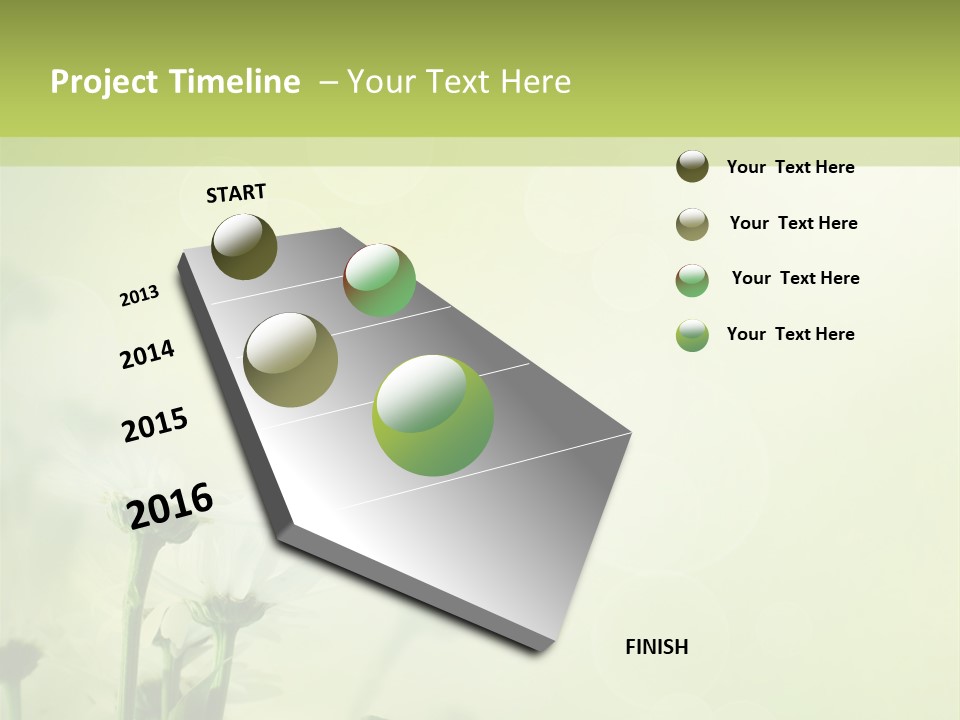 Project Timeline – Your Text Here

START

2013

2014

2015

2016

FINISH

Your Text Here

Your Text Here

Your Text Here

Your Text Here